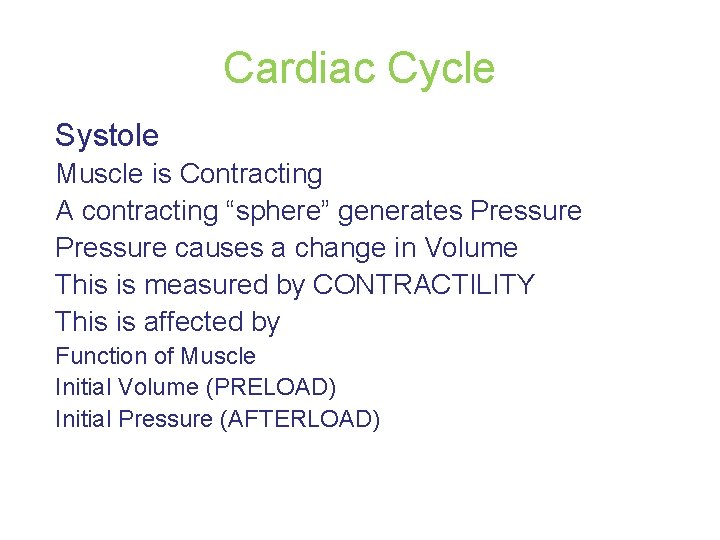 Cardiac Cycle

Systole

Muscle is Contracting

A contracting “sphere” generates Pressure

Pressure causes a change in Volume

This is measured by CONTRACTILITY

This is affected by

Function of Muscle

Initial Volume (PRELOAD)

Initial Pressure (AFTERLOAD)